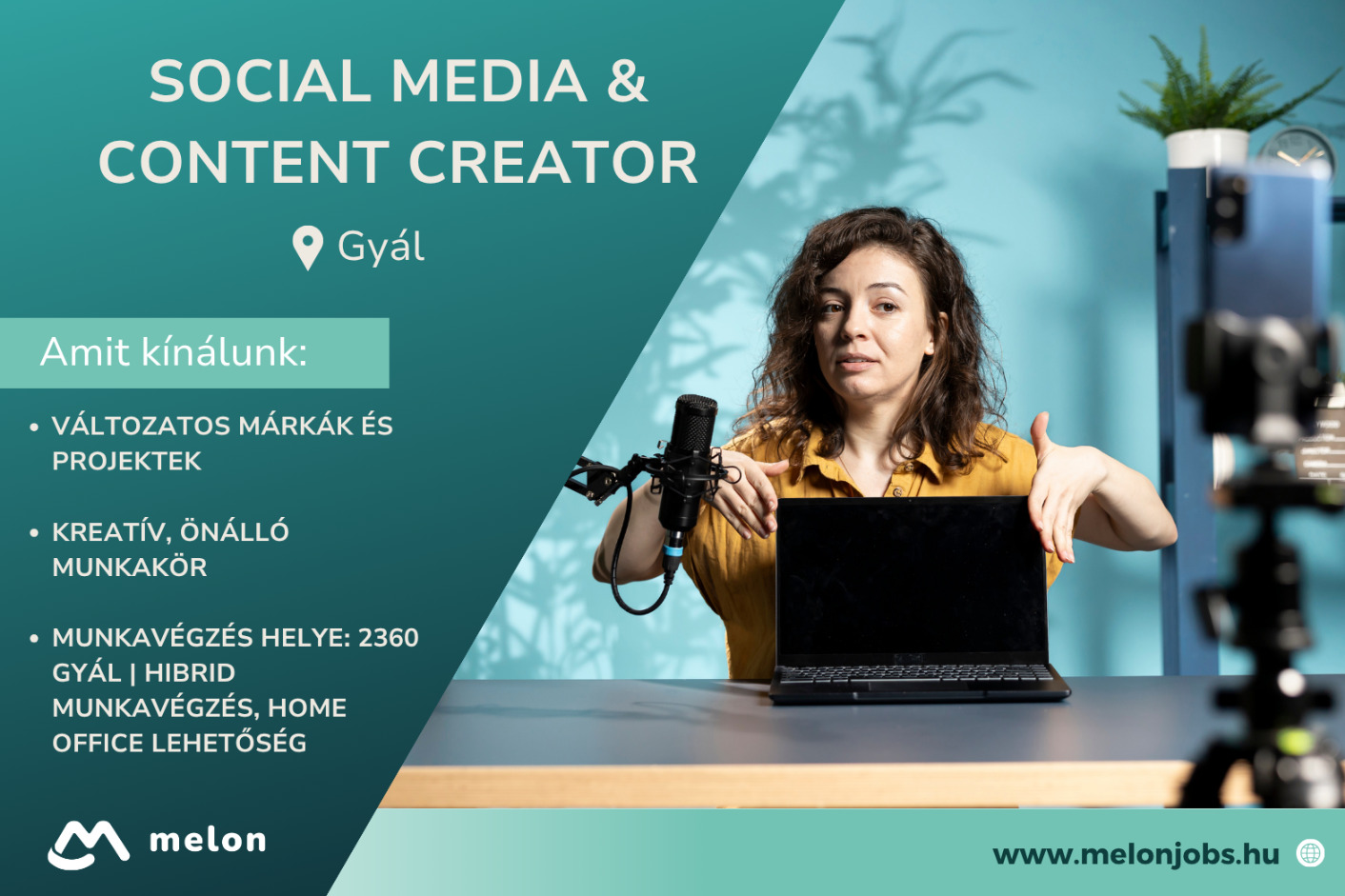 SOCIAL MEDIA & CONTENT CREATOR

Gyál

Amit kínálunk:

• VÁLTOZATOS MÁRKÁK ÉS PROJEKTEK

• KREATÍV, ÖNÁLLÓ MUNKAKÖR

• MUNKAVÉGZÉS HELYE: 2360 GYÁL | HIBRID MUNKAVÉGZÉS, HOME OFFICE LEHETŐSÉG

melon

www.melonjobs.hu